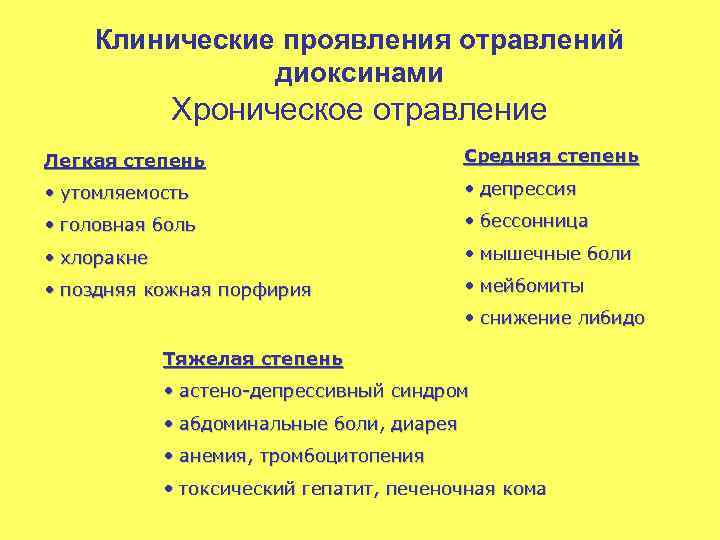 Клинические проявления отравлений диоксинами
Хроническое отравление

Легкая степень
• утомляемость
• головная боль
• хлоракне
• поздняя кожная порфирия

Средняя степень
• депрессия
• бессонница
• мышечные боли
• мейбомиты
• снижение либидо

Тяжелая степень
• астено-депрессивный синдром
• абдоминальные боли, диарея
• анемия, тромбоцитопения
• токсический гепатит, печеночная кома